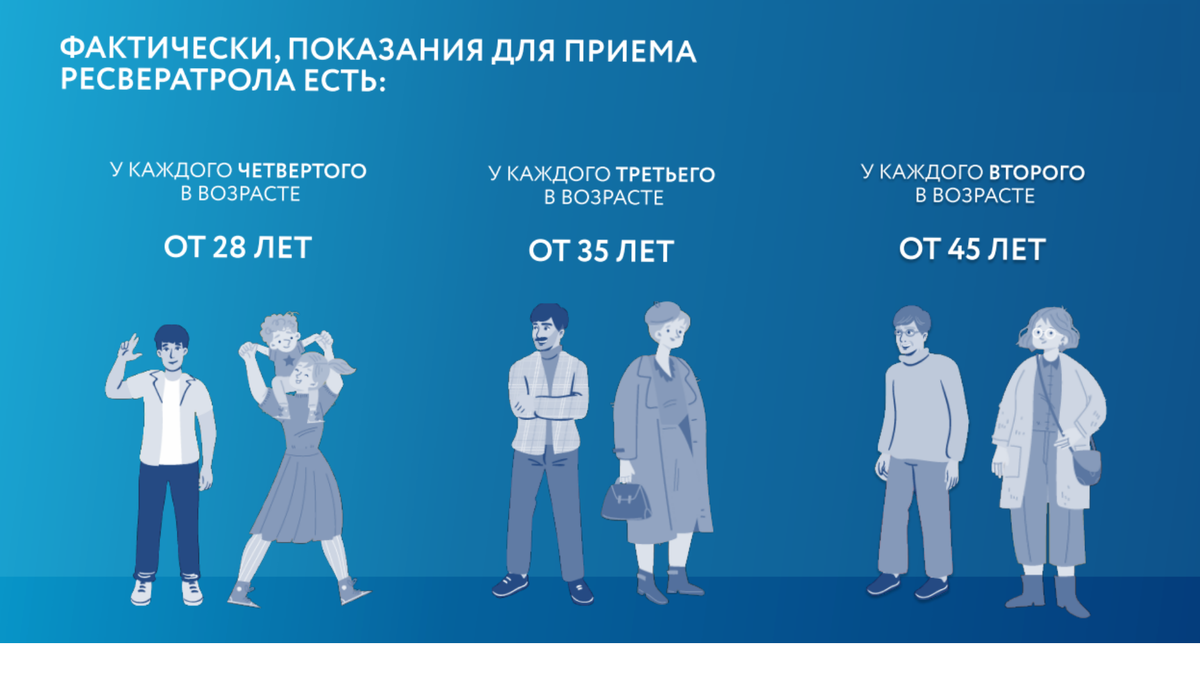 ФАКТИЧЕСКИ, ПОКАЗАНИЯ ДЛЯ ПРИЕМА РЕСВЕРАТРОЛА ЕСТЬ:

У КАЖДОГО ЧЕТВЕРТОГО В ВОЗРАСТЕ

ОТ 28 ЛЕТ

У КАЖДОГО ТРЕТЬЕГО В ВОЗРАСТЕ

ОТ 35 ЛЕТ

У КАЖДОГО ВТОРОГО В ВОЗРАСТЕ

ОТ 45 ЛЕТ